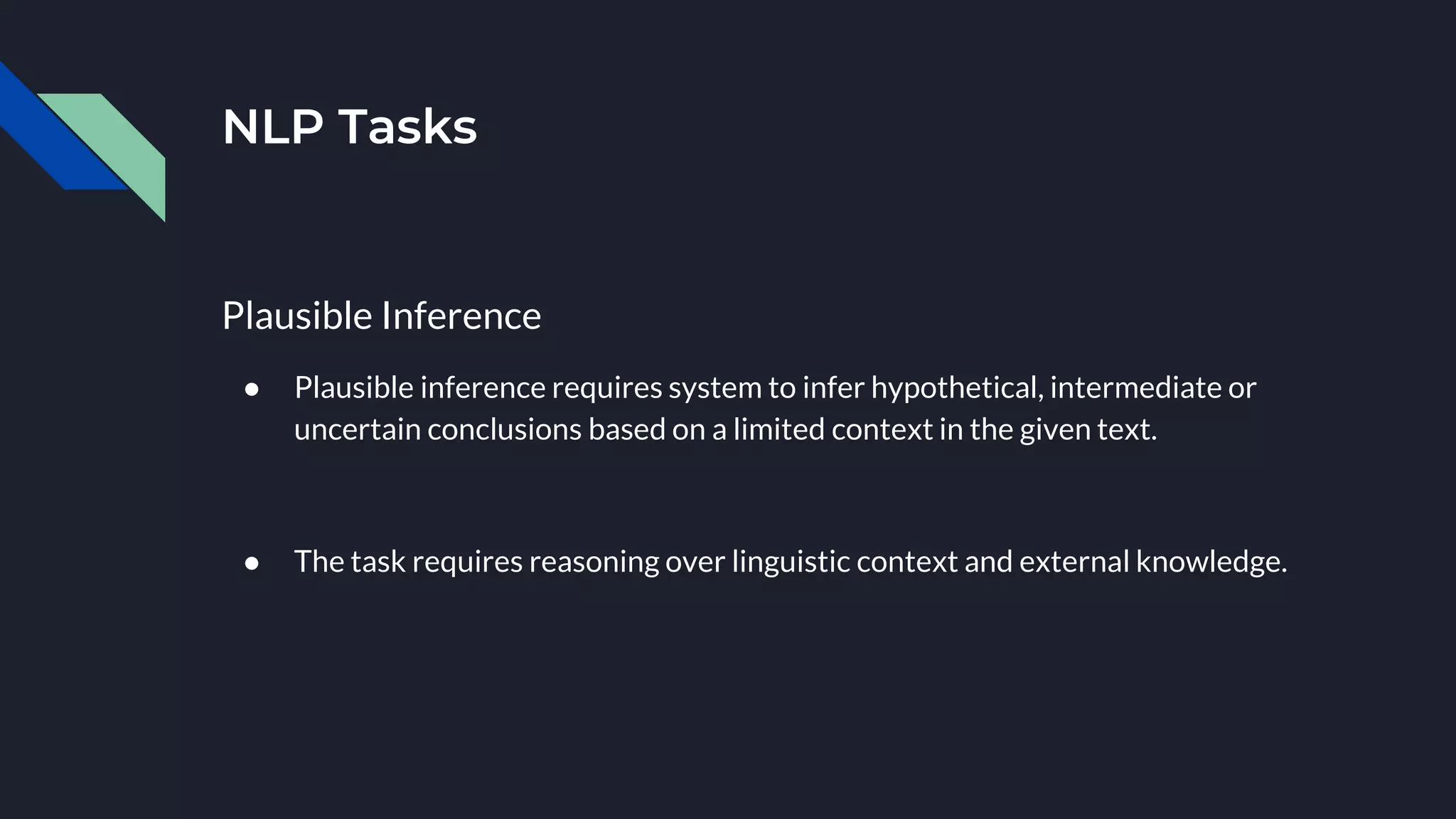 NLP Tasks

Plausible Inference

● Plausible inference requires system to infer hypothetical, intermediate or uncertain conclusions based on a limited context in the given text.

● The task requires reasoning over linguistic context and external knowledge.